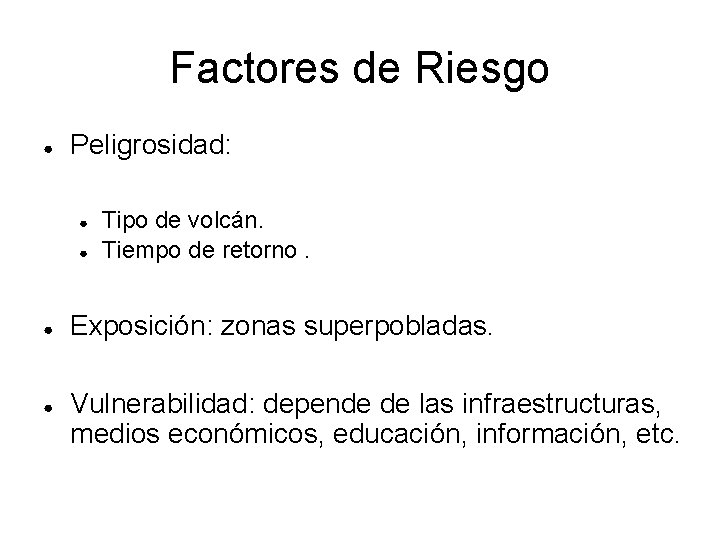 Factores de Riesgo

• Peligrosidad:

• Tipo de volcán.
• Tiempo de retorno .

• Exposición: zonas superpobladas.

• Vulnerabilidad: depende de las infraestructuras, medios económicos, educación, información, etc.